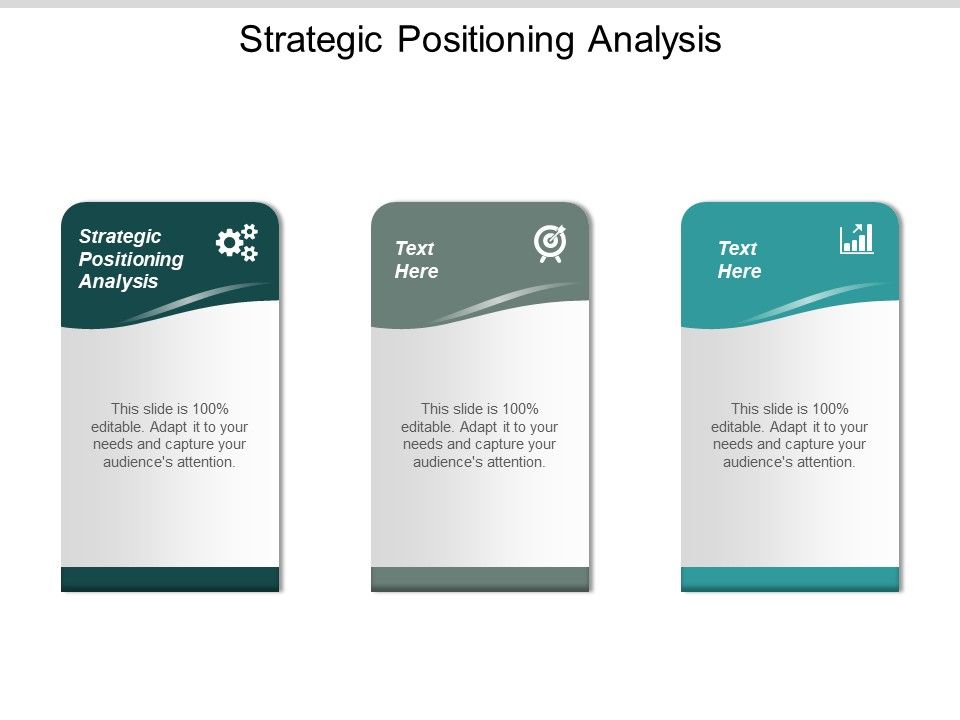 Strategic Positioning Analysis

Strategic Positioning Analysis

This slide is 100% editable. Adapt it to your needs and capture your audience's attention.

Text Here

This slide is 100% editable. Adapt it to your needs and capture your audience's attention.

Text Here

This slide is 100% editable. Adapt it to your needs and capture your audience's attention.